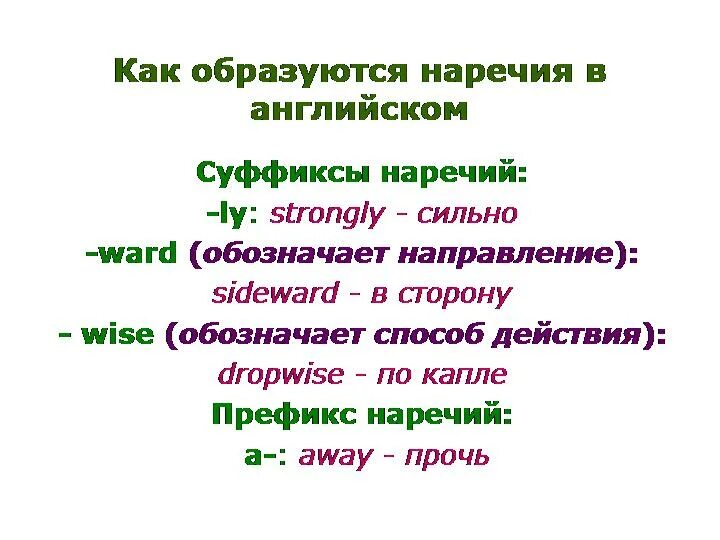 Как образуются наречия в английском

Суффиксы наречий:
-ly: strongly - сильно
-ward (обозначает направление):
sideward - в сторону
- wise (обозначает способ действия):
dropwise - по капле
Префикс наречий:
a-: away - прочь